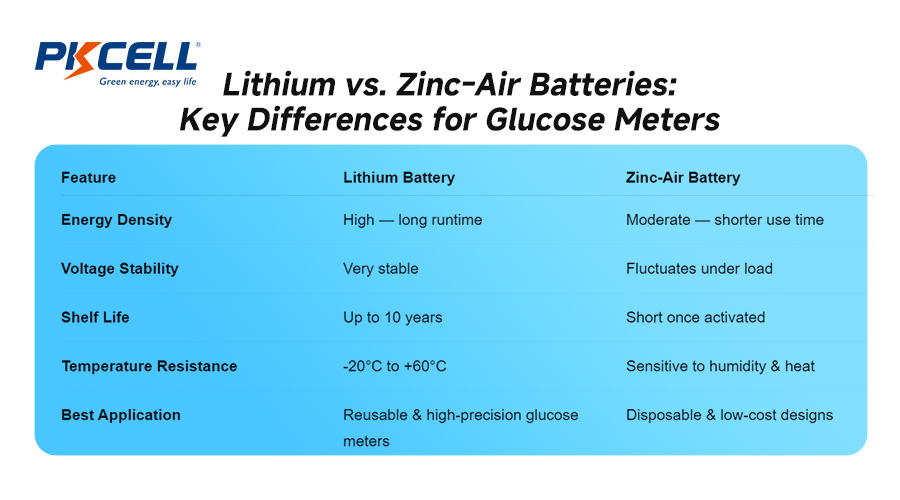 PKCELL®
Green energy, easy life

Lithium vs. Zinc-Air Batteries:
Key Differences for Glucose Meters

| Feature | Lithium Battery | Zinc-Air Battery |
|---|---|---|
| Energy Density | High — long runtime | Moderate — shorter use time |
| Voltage Stability | Very stable | Fluctuates under load |
| Shelf Life | Up to 10 years | Short once activated |
| Temperature Resistance | -20°C to +60°C | Sensitive to humidity & heat |
| Best Application | Reusable & high-precision glucose meters | Disposable & low-cost designs |